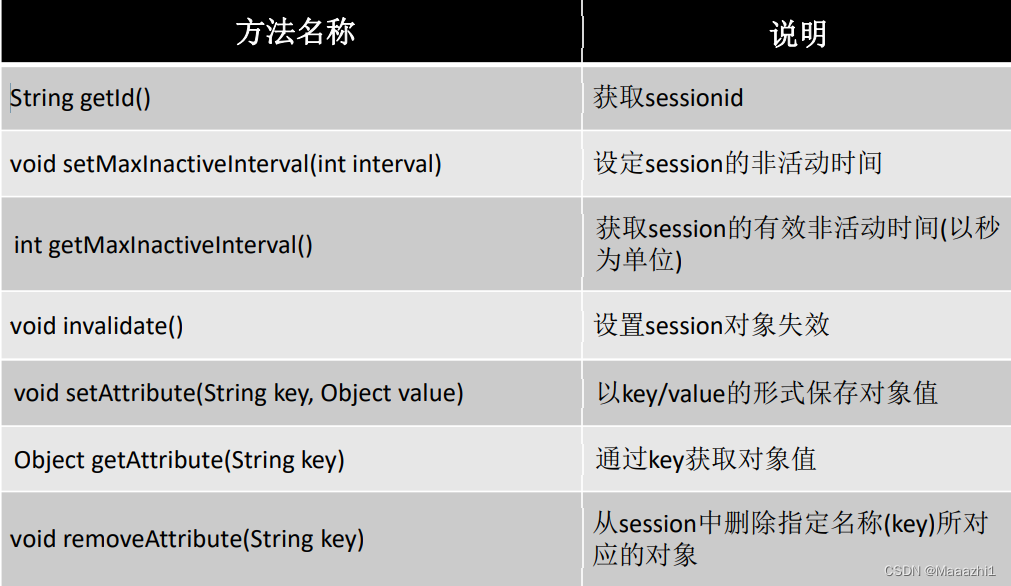 | 方法名称 | 说明 |
|---|---|
| String getId() | 获取sessionid |
| void setMaxInactiveInterval(int interval) | 设定session的非活动时间 |
| int getMaxInactiveInterval() | 获取session的有效非活动时间(以秒为单位) |
| void invalidate() | 设置session对象失效 |
| void setAttribute(String key, Object value) | 以key/value的形式保存对象值 |
| Object getAttribute(String key) | 通过key获取对象值 |
| void removeAttribute(String key) | 从session中删除指定名称(key)所对应的对象 |

CSDN @Maaazhi1